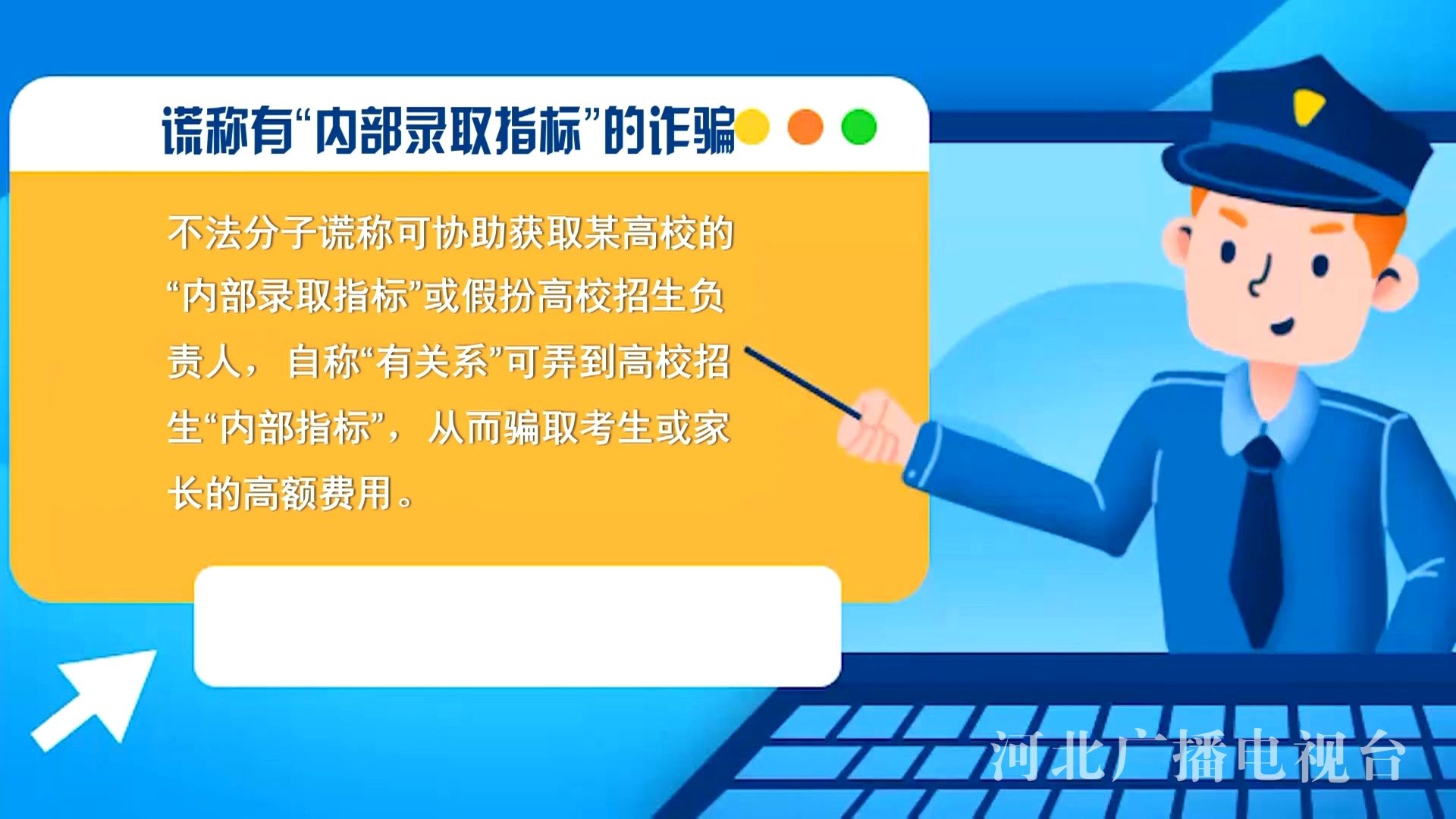 谎称有“内部录取指标”的诈骗

不法分子谎称可协助获取某高校的“内部录取指标”或假扮高校招生负责人，自称“有关系”可弄到高校招生“内部指标”，从而骗取考生或家长的高额费用。

河北广播电视台